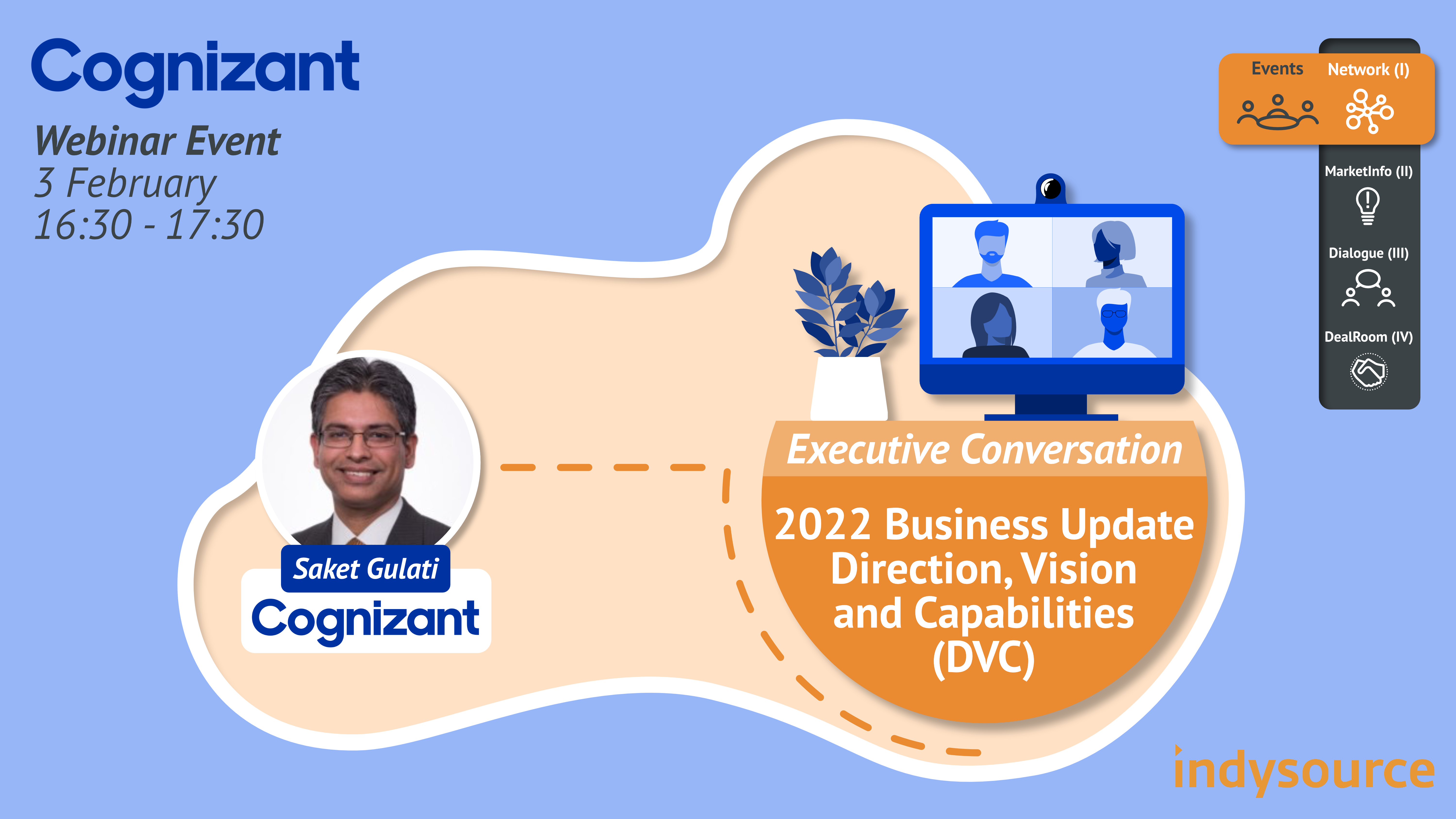 Cognizant

Webinar Event
3 February
16:30 - 17:30

Events
Network (I)
MarketInfo (II)
Dialogue (III)
DealRoom (IV)

Saket Gulati
Cognizant

Executive Conversation

2022 Business Update Direction, Vision and Capabilities (DVC)

indysource